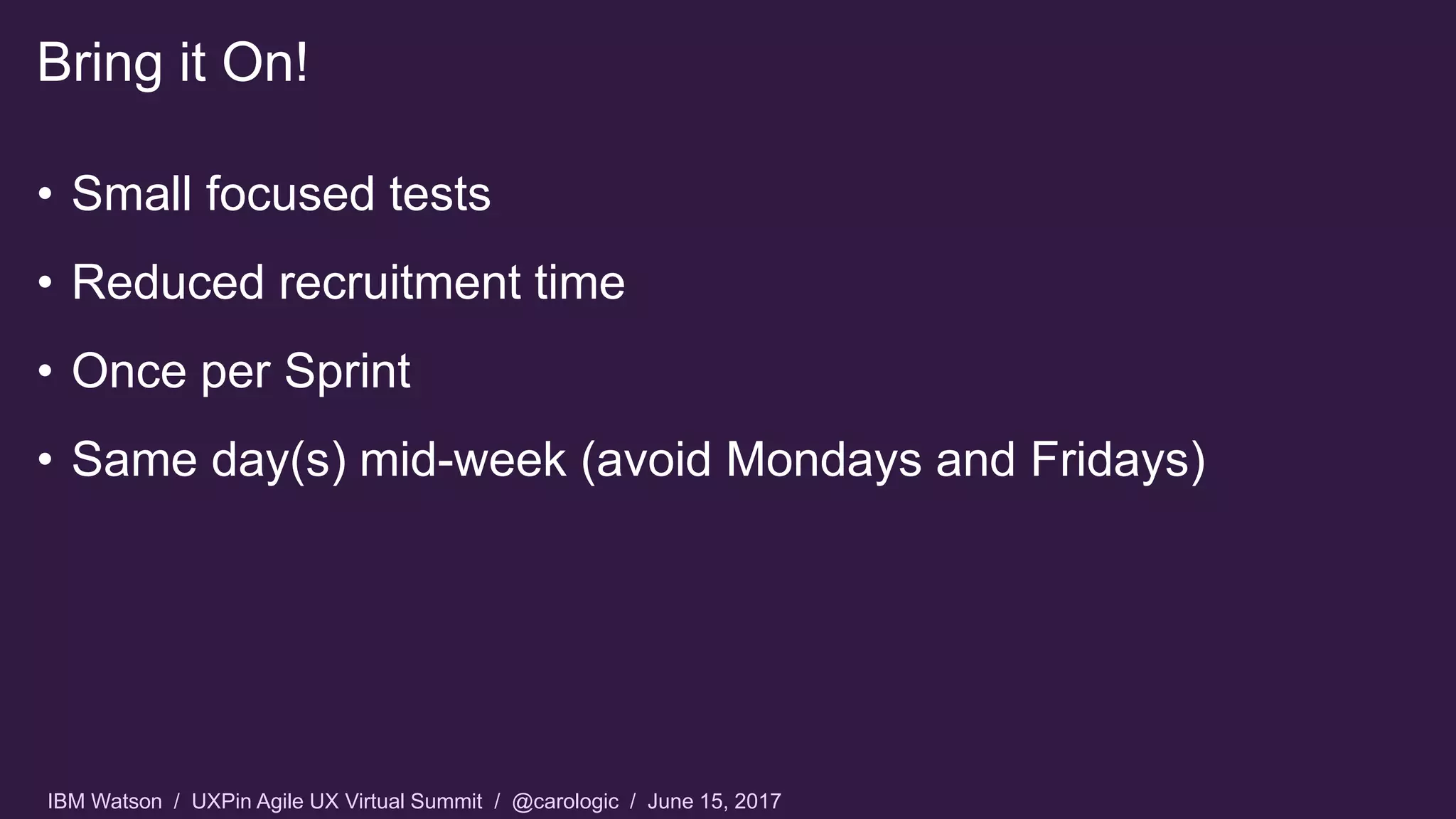 Bring it On!

• Small focused tests

• Reduced recruitment time

• Once per Sprint

• Same day(s) mid-week (avoid Mondays and Fridays)

IBM Watson / UXPin Agile UX Virtual Summit / @carologic / June 15, 2017